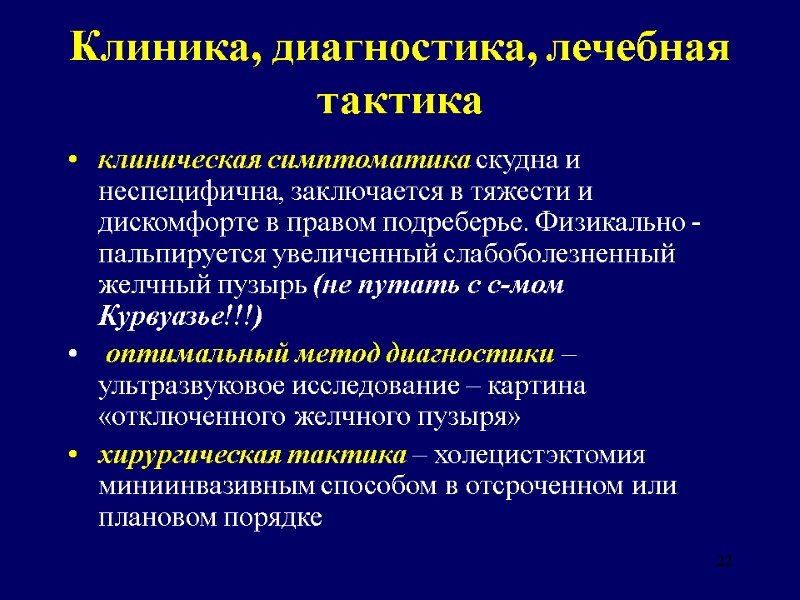 Клиника, диагностика, лечебная тактика

• клиническая симптоматика скудна и неспецифична, заключается в тяжести и дискомфорте в правом подреберье. Физикально - пальпируется увеличенный слабоболезненный желчный пузырь (не путать с с-мом Курвуазье!!!)

• оптимальный метод диагностики – ультразвуковое исследование – картина «отключенного желчного пузыря»

• хирургическая тактика – холецистэктомия миниинвазивным способом в отсроченном или плановом порядке

22